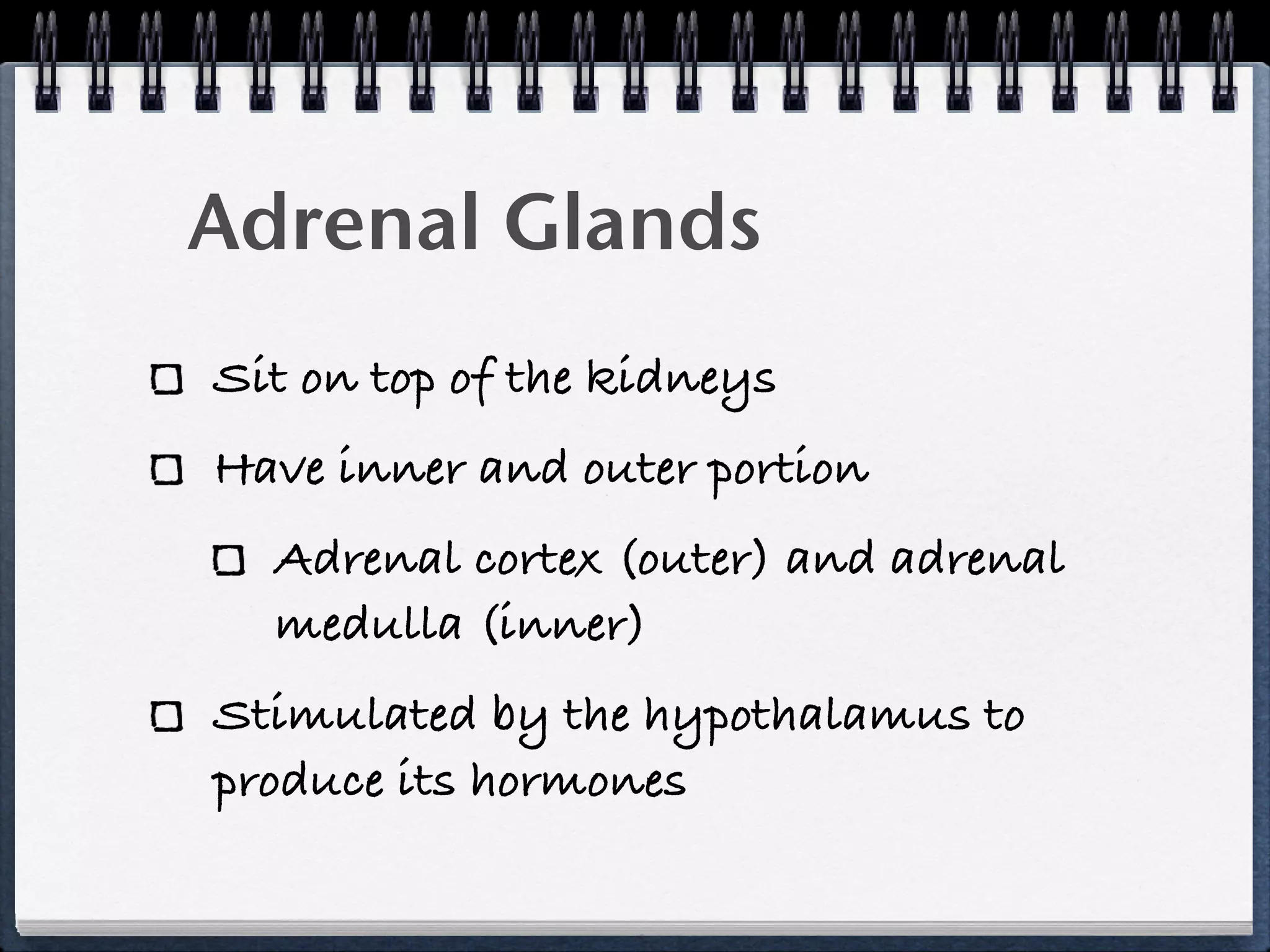 Adrenal Glands

Sit on top of the kidneys

Have inner and outer portion

Adrenal cortex (outer) and adrenal medulla (inner)

Stimulated by the hypothalamus to produce its hormones